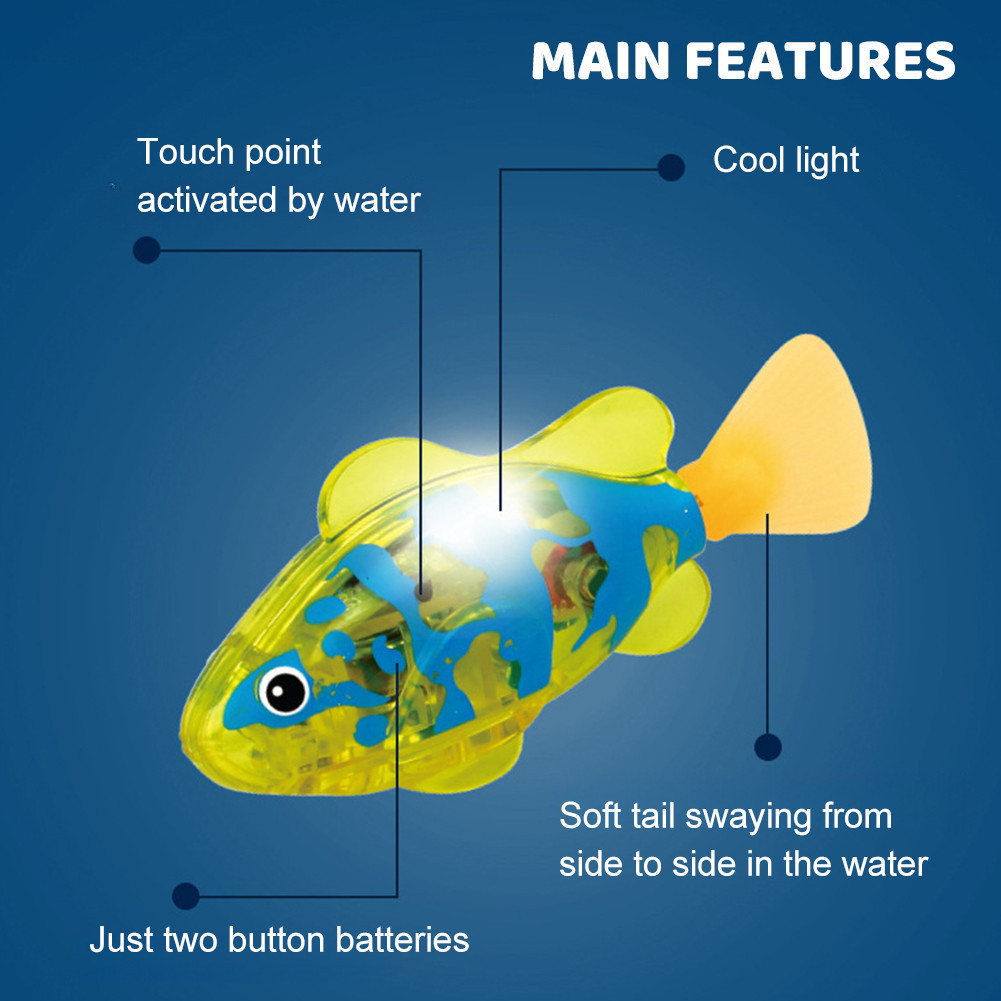 MAIN FEATURES

Touch point activated by water

Cool light

Soft tail swaying from side to side in the water

Just two button batteries